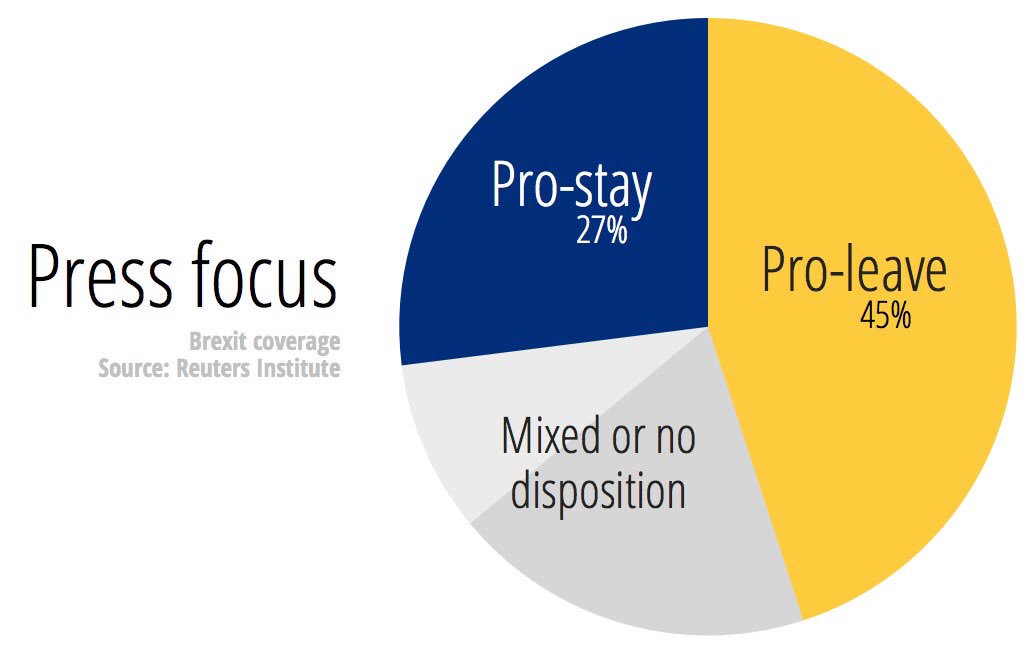 Press focus

Brexit coverage
Source: Reuters Institute

Pro-stay
27%

Pro-leave
45%

Mixed or no disposition